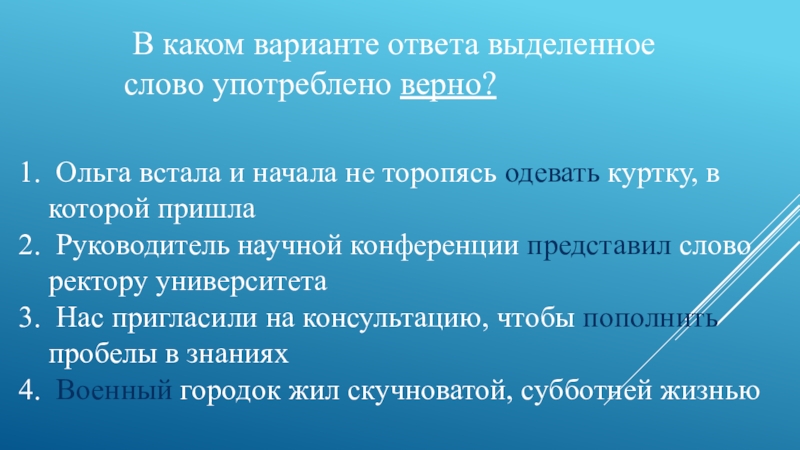 В каком варианте ответа выделенное слово употреблено верно?

1. Ольга встала и начала не торопясь одевать куртку, в которой пришла
2. Руководитель научной конференции представил слово ректору университета
3. Нас пригласили на консультацию, чтобы пополнить пробелы в знаниях
4. Военный городок жил скучноватой, субботней жизнью